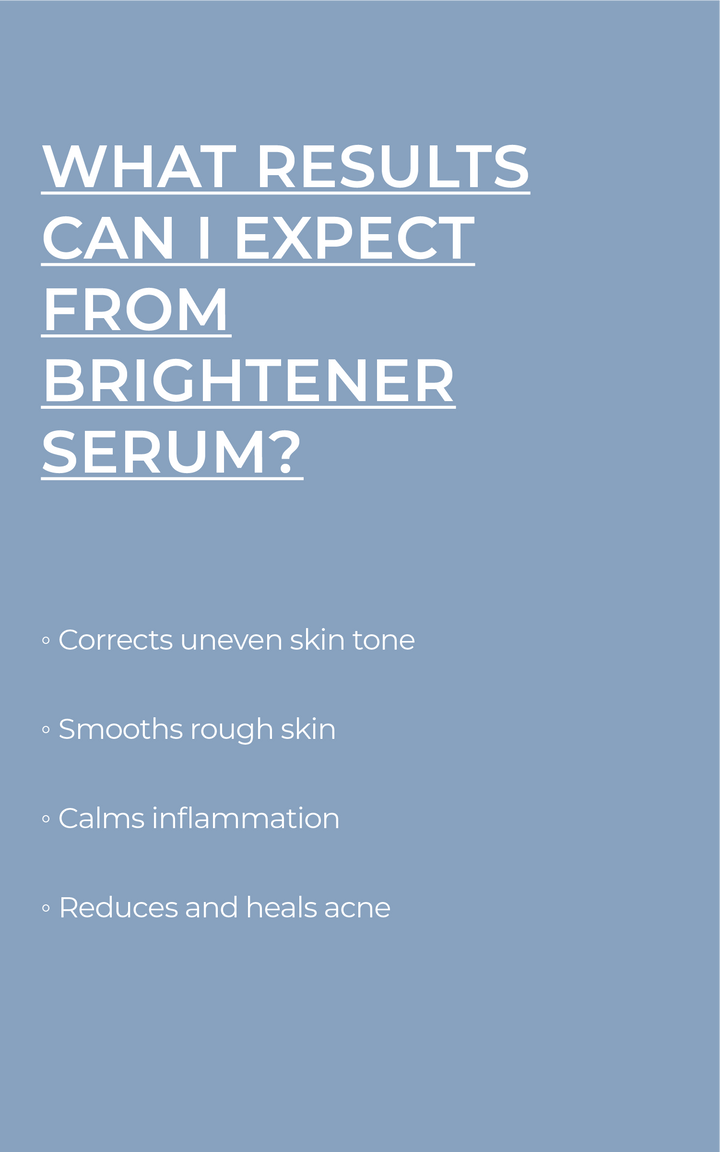 WHAT RESULTS CAN I EXPECT FROM BRIGHTENER SERUM?

◦ Corrects uneven skin tone

◦ Smooths rough skin

◦ Calms inflammation

◦ Reduces and heals acne